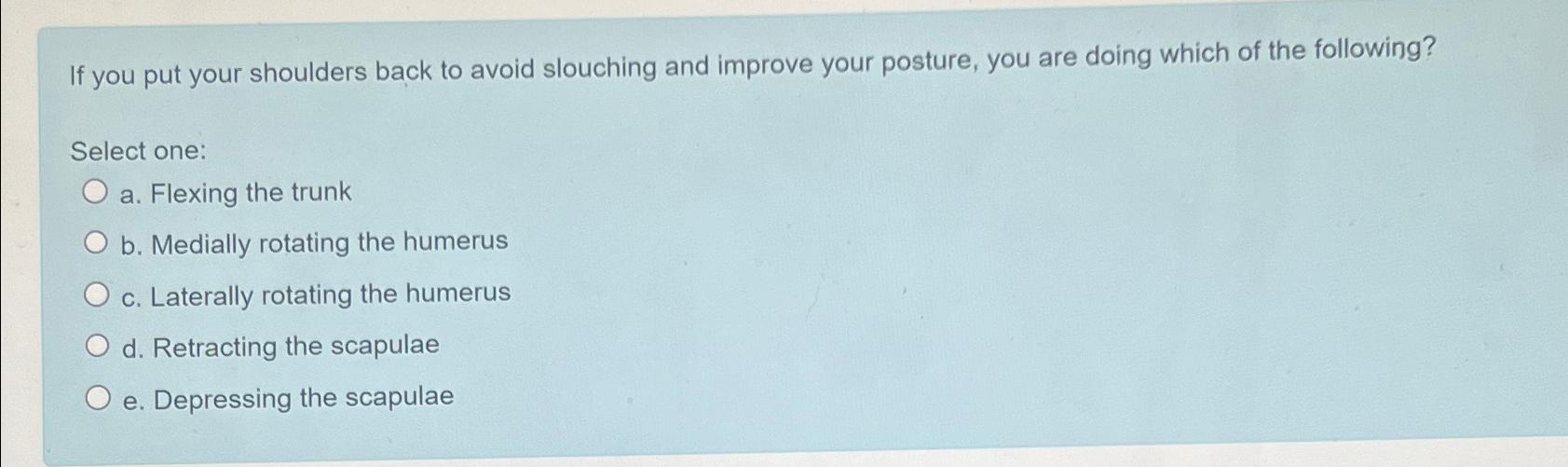 If you put your shoulders back to avoid slouching and improve your posture, you are doing which of the following?

Select one:
a. Flexing the trunk
b. Medially rotating the humerus
c. Laterally rotating the humerus
d. Retracting the scapulae
e. Depressing the scapulae